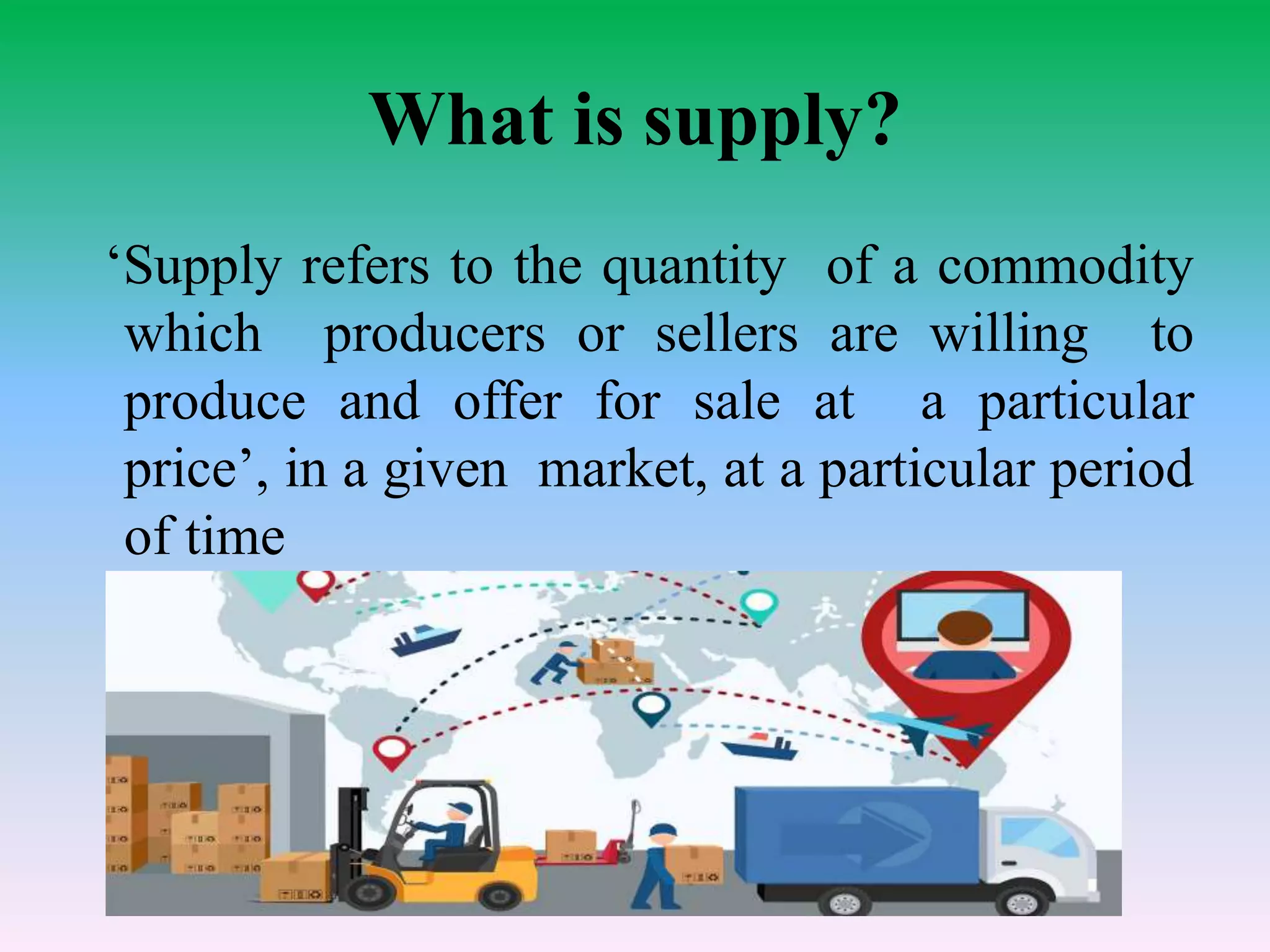 What is supply?

‘Supply refers to the quantity of a commodity which producers or sellers are willing to produce and offer for sale at a particular price’, in a given market, at a particular period of time